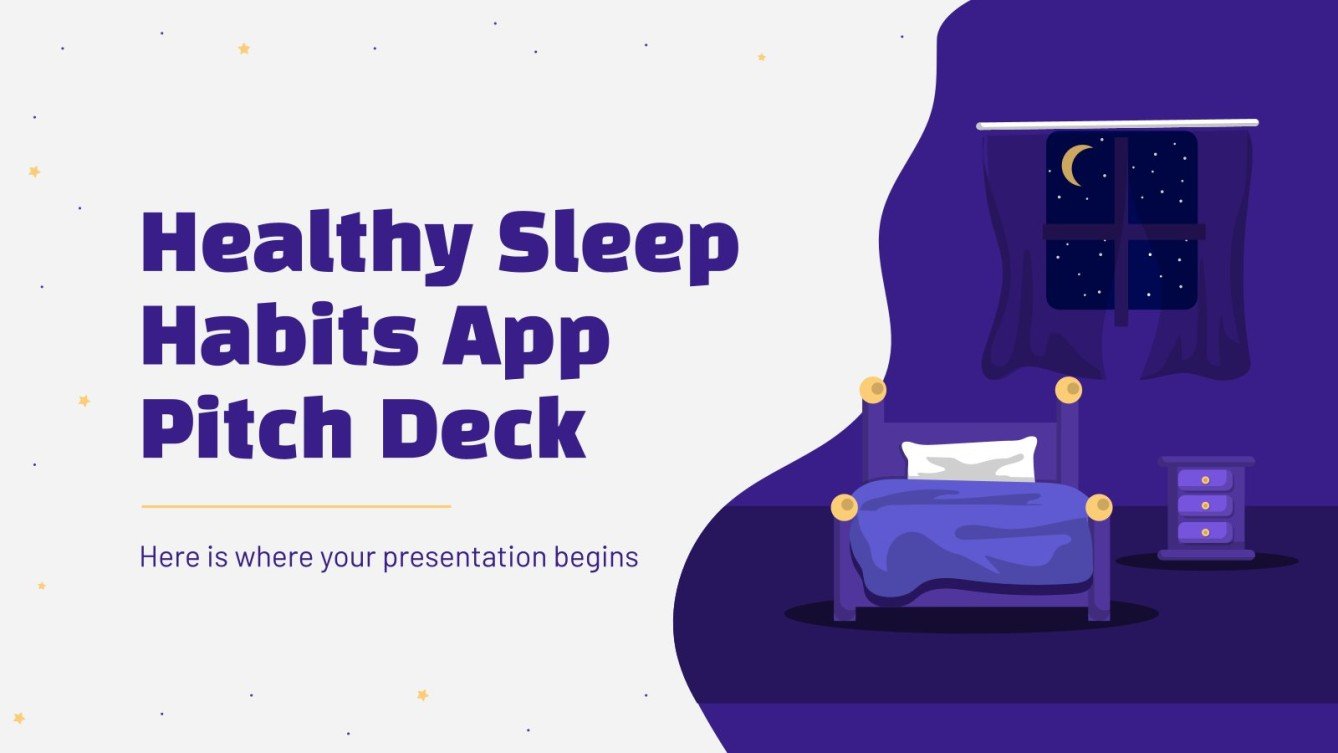 Healthy Sleep Habits App Pitch Deck

Here is where your presentation begins